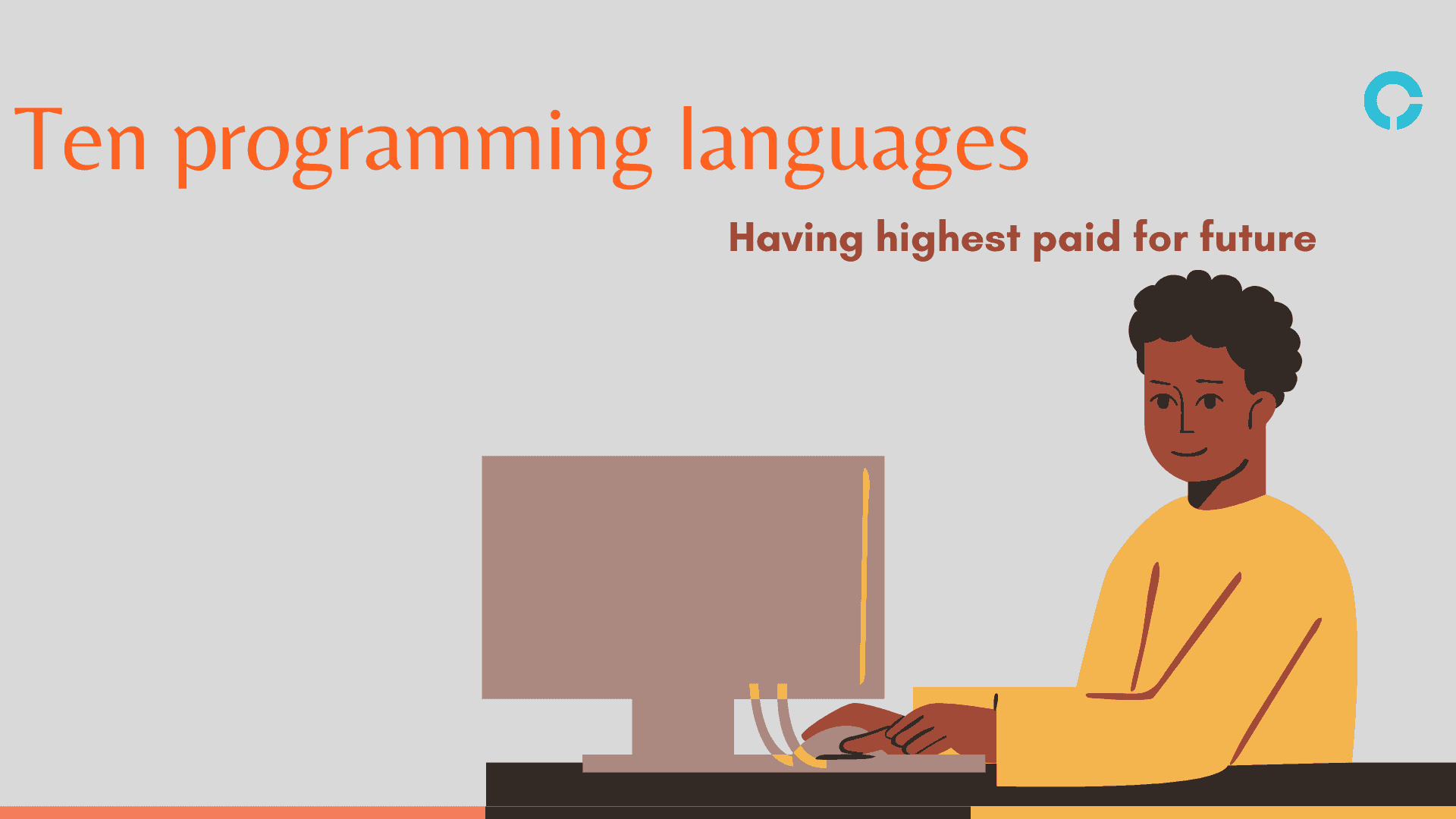 Ten programming languages

Having highest paid for future